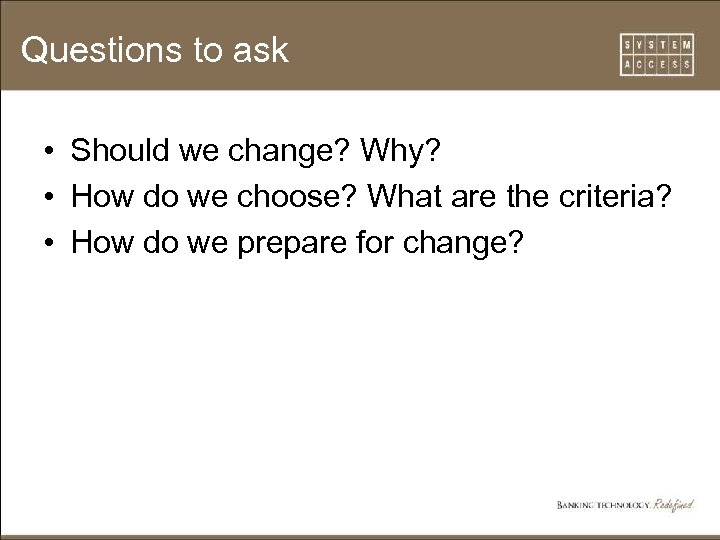 Questions to ask

SYSTEM ACCESS

• Should we change? Why?
• How do we choose? What are the criteria?
• How do we prepare for change?

BANKING TECHNOLOGY. Redefined.